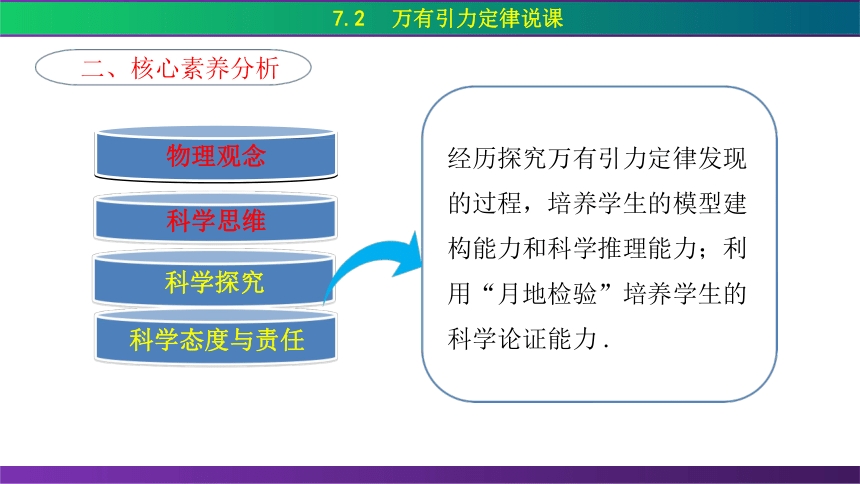 7.2 万有引力定律说课

二、核心素养分析

物理观念

科学思维

科学探究

科学态度与责任

经历探究万有引力定律发现的过程，培养学生的模型建构能力和科学推理能力；利用“月地检验”培养学生的科学论证能力.